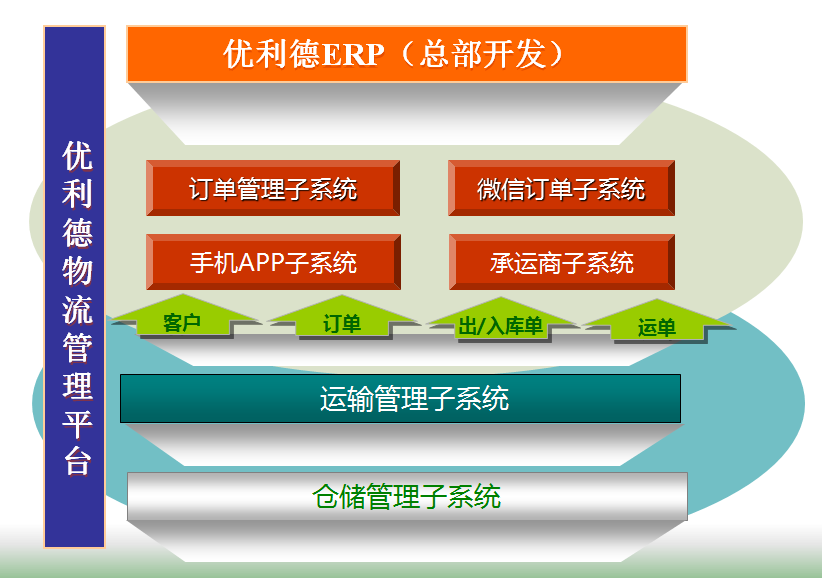 优利德物流管理平台

优利德ERP（总部开发）

订单管理子系统

微信订单子系统

手机APP子系统

承运商子系统

客户

订单

出/入库单

运单

运输管理子系统

仓储管理子系统